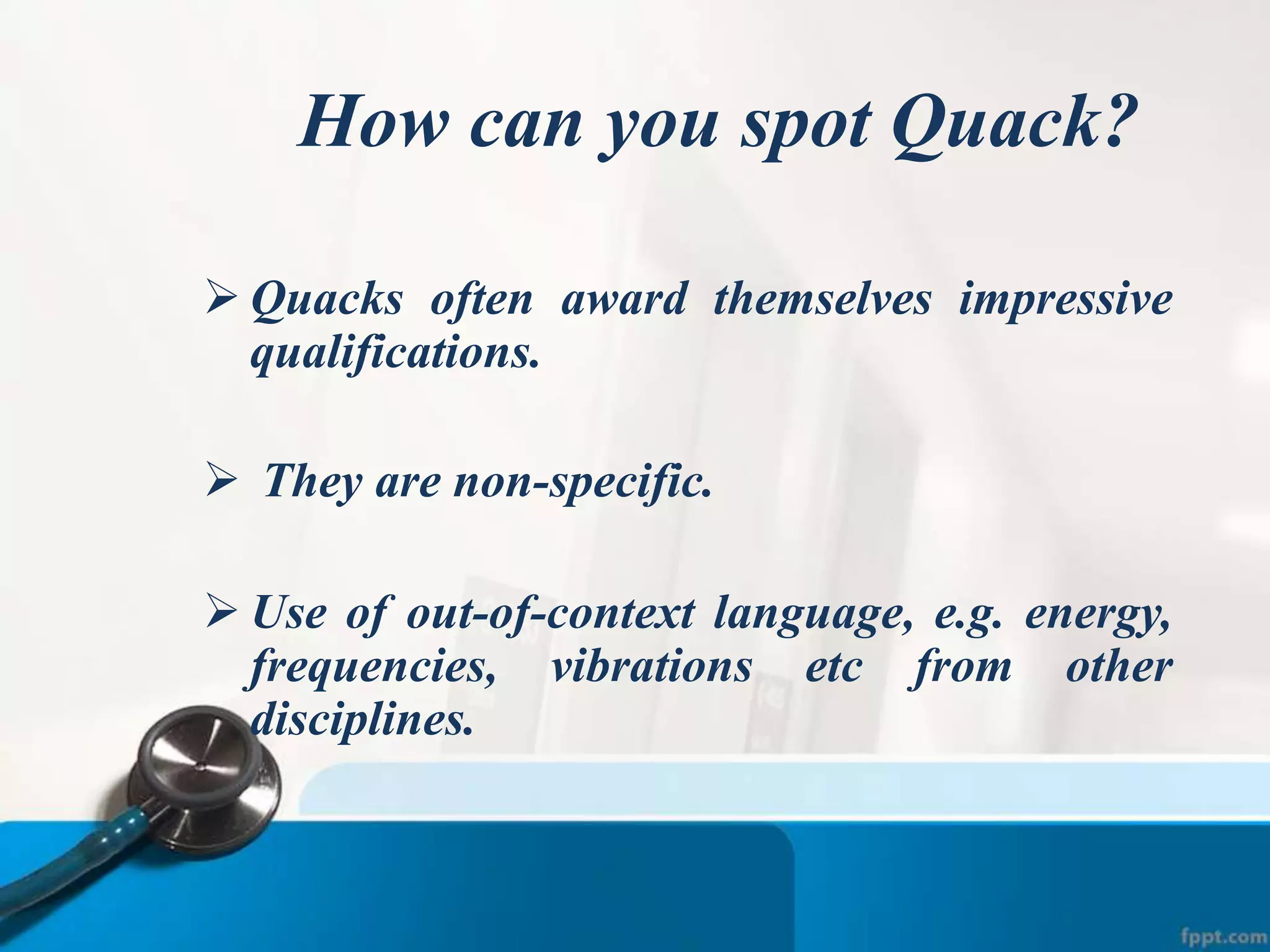 How can you spot Quack?

➢ Quacks often award themselves impressive qualifications.

➢ They are non-specific.

➢ Use of out-of-context language, e.g. energy, frequencies, vibrations etc from other disciplines.

fppt.com